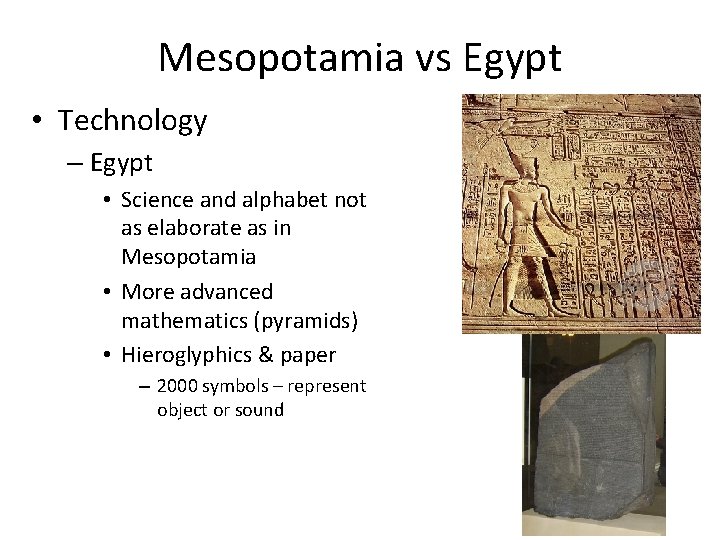 Mesopotamia vs Egypt

• Technology
  – Egypt
    • Science and alphabet not as elaborate as in Mesopotamia
    • More advanced mathematics (pyramids)
    • Hieroglyphics & paper
      – 2000 symbols – represent object or sound